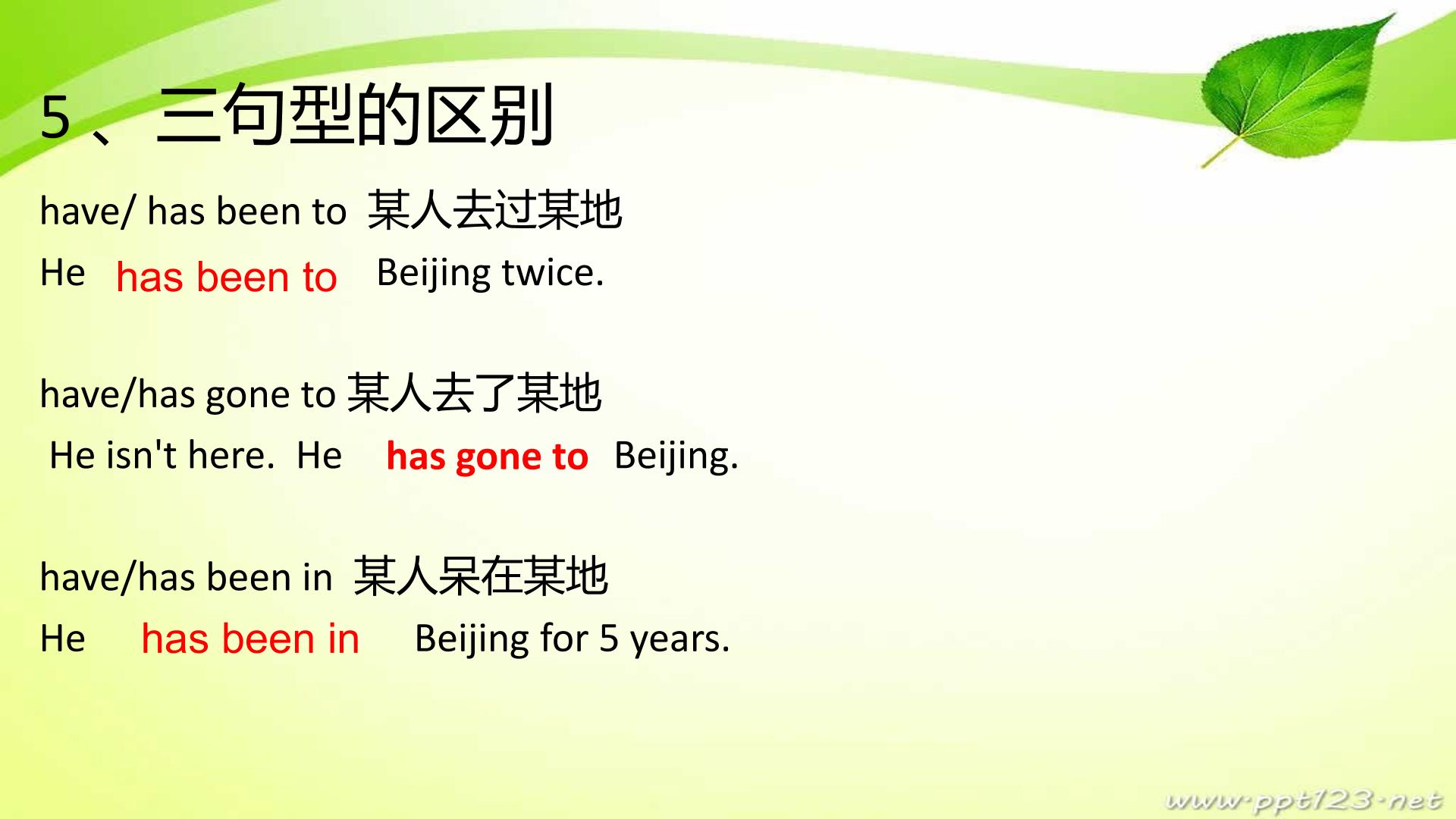 5、三句型的区别

have/ has been to 某人去过某地

He has been to Beijing twice.

have/has gone to 某人去了某地

He isn't here. He has gone to Beijing.

have/has been in 某人呆在某地

He has been in Beijing for 5 years.

www.ppt123.net